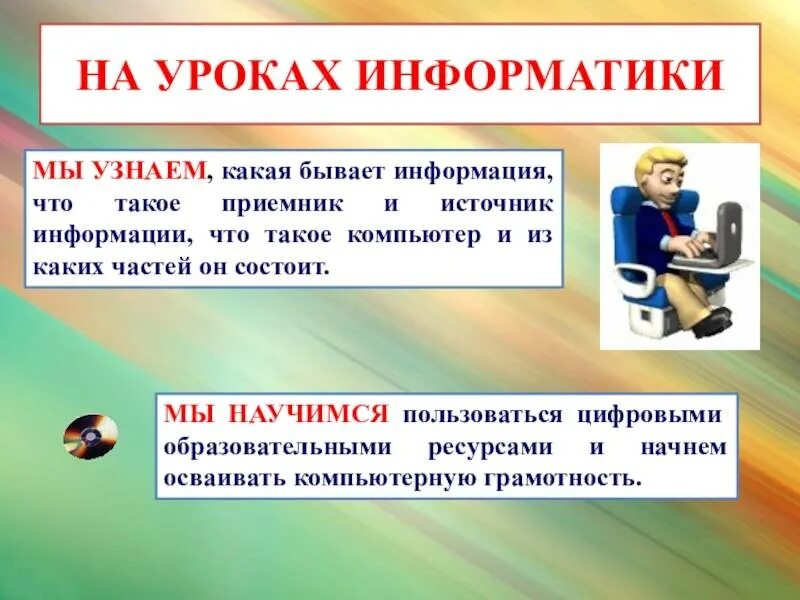 НА УРОКАХ ИНФОРМАТИКИ

МЫ УЗНАЕМ, какая бывает информация, что такое приемник и источник информации, что такое компьютер и из каких частей он состоит.

МЫ НАУЧИМСЯ пользоваться цифровыми образовательными ресурсами и начнем осваивать компьютерную грамотность.